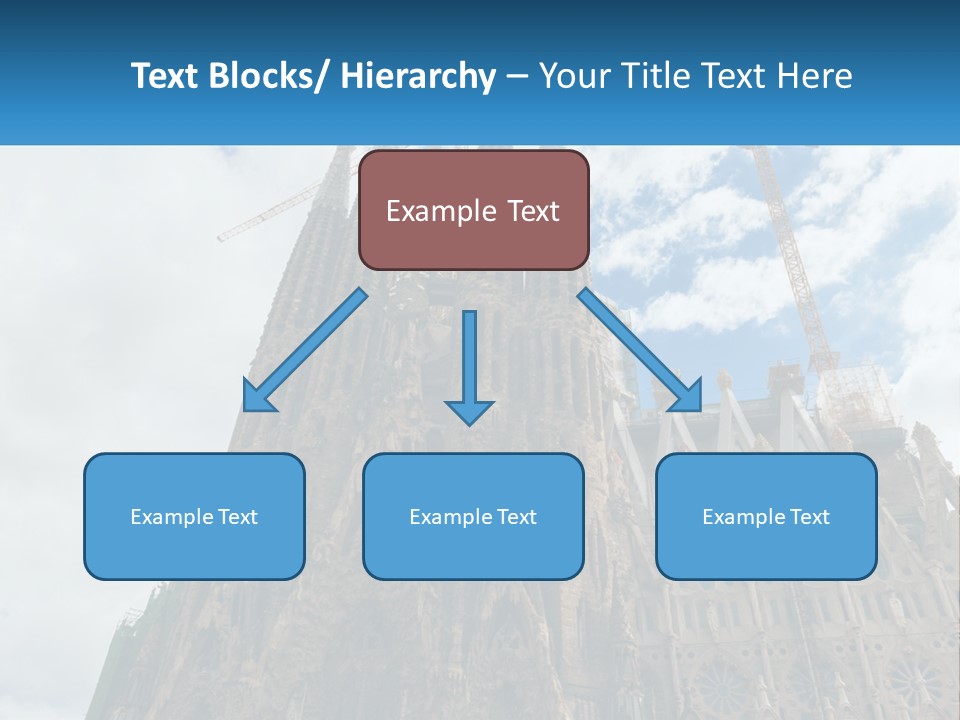 Text Blocks/ Hierarchy – Your Title Text Here

Example Text

Example Text

Example Text

Example Text